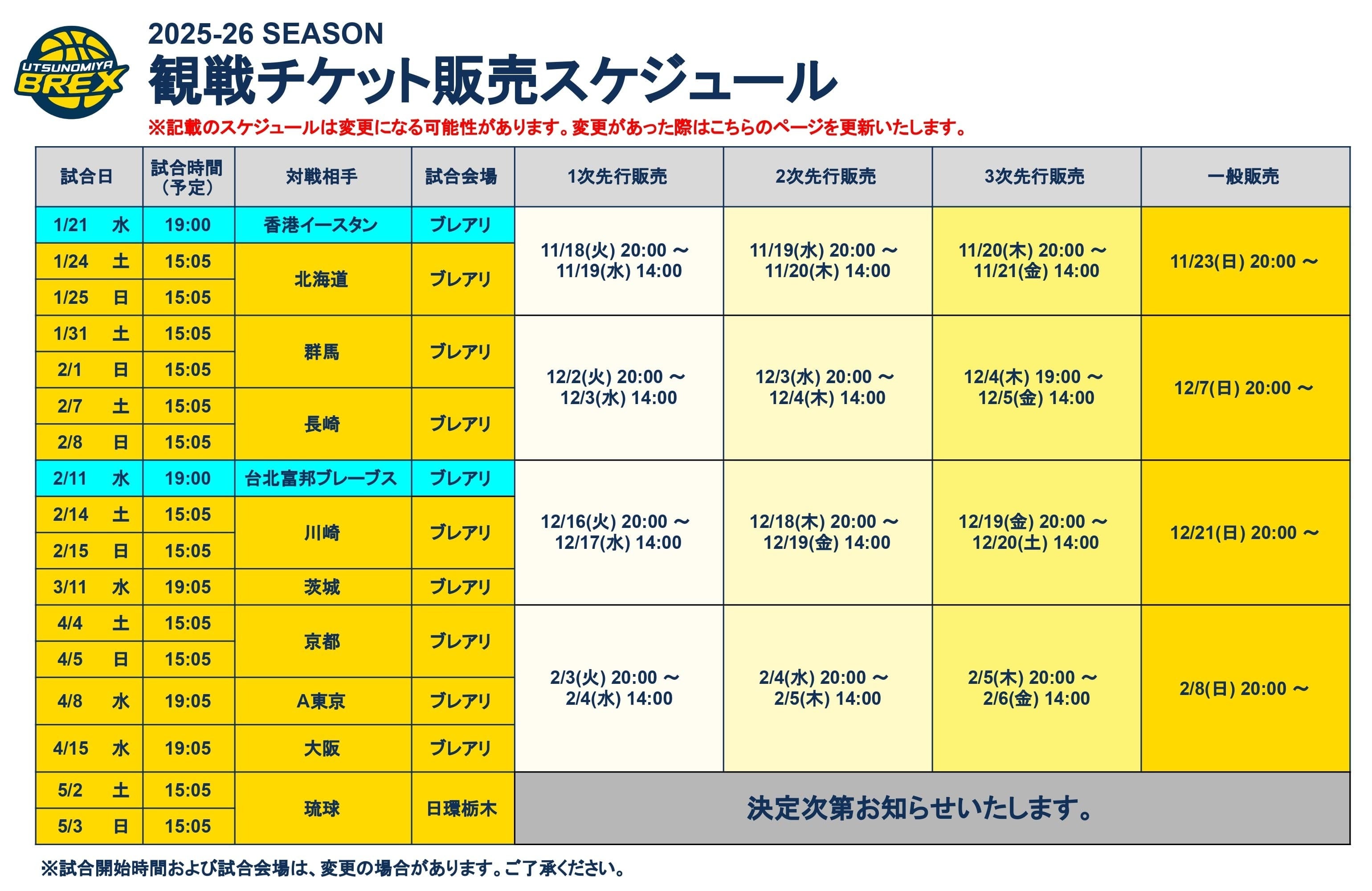 UTSUNOMIYA BREX

2025-26 SEASON
観戦チケット販売スケジュール
※記載のスケジュールは変更になる可能性があります。変更があった際はこちらのページを更新いたします。

| 試合日 | 試合時間（予定） | 対戦相手 | 試合会場 | 1次先行販売 | 2次先行販売 | 3次先行販売 | 一般販売 |
|---|---|---|---|---|---|---|---|
| 1/21 水 | 19:00 | 香港イースタン | ブレアリ | 11/18(火) 20:00 ～ 11/19(水) 14:00 | 11/19(水) 20:00 ～ 11/20(木) 14:00 | 11/20(木) 20:00 ～ 11/21(金) 14:00 | 11/23(日) 20:00 ～ |
| 1/24 土 | 15:05 | 北海道 | ブレアリ | | | | |
| 1/25 日 | 15:05 | | | | | | |
| 1/31 土 | 15:05 | 群馬 | ブレアリ | 12/2(火) 20:00 ～ 12/3(水) 14:00 | 12/3(水) 20:00 ～ 12/4(木) 14:00 | 12/4(木) 19:00 ～ 12/5(金) 14:00 | 12/7(日) 20:00 ～ |
| 2/1 日 | 15:05 | | | | | | |
| 2/7 土 | 15:05 | 長崎 | ブレアリ | | | | |
| 2/8 日 | 15:05 | | | | | | |
| 2/11 水 | 19:00 | 台北富邦ブレーブス | ブレアリ | 12/16(火) 20:00 ～ 12/17(水) 14:00 | 12/18(木) 20:00 ～ 12/19(金) 14:00 | 12/19(金) 20:00 ～ 12/20(土) 14:00 | 12/21(日) 20:00 ～ |
| 2/14 土 | 15:05 | 川崎 | ブレアリ | | | | |
| 2/15 日 | 15:05 | | | | | | |
| 3/11 水 | 19:05 | 茨城 | ブレアリ | | | | |
| 4/4 土 | 15:05 | 京都 | ブレアリ | 2/3(火) 20:00 ～ 2/4(水) 14:00 | 2/4(水) 20:00 ～ 2/5(木) 14:00 | 2/5(木) 20:00 ～ 2/6(金) 14:00 | 2/8(日) 20:00 ～ |
| 4/5 日 | 15:05 | | | | | | |
| 4/8 水 | 19:05 | A東京 | ブレアリ | | | | |
| 4/15 水 | 19:05 | 大阪 | ブレアリ | | | | |
| 5/2 土 | 15:05 | 琉球 | 日環栃木 | 決定次第お知らせいたします。 | | | |
| 5/3 日 | 15:05 | | | | | | |

※試合開始時間および試合会場は、変更の場合があります。ご了承ください。